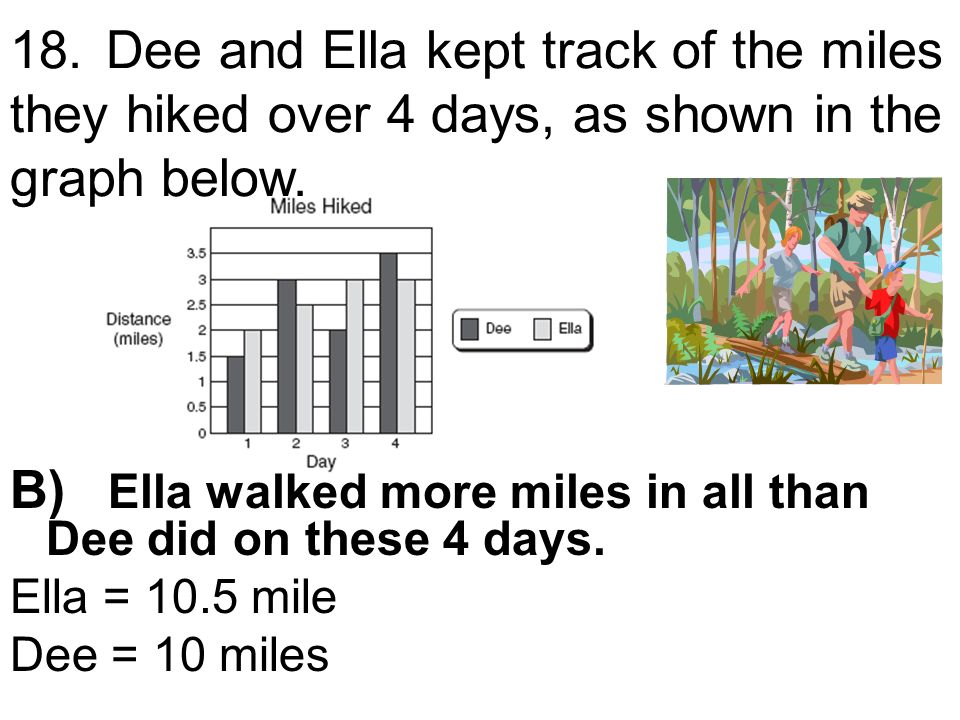 18. Dee and Ella kept track of the miles they hiked over 4 days, as shown in the graph below.

Miles Hiked

Distance (miles)

3.5
3
2.5
2
1.5
1
0.5
0

1 2 3 4

Day

Dee Ella

B) Ella walked more miles in all than Dee did on these 4 days.

Ella = 10.5 mile

Dee = 10 miles